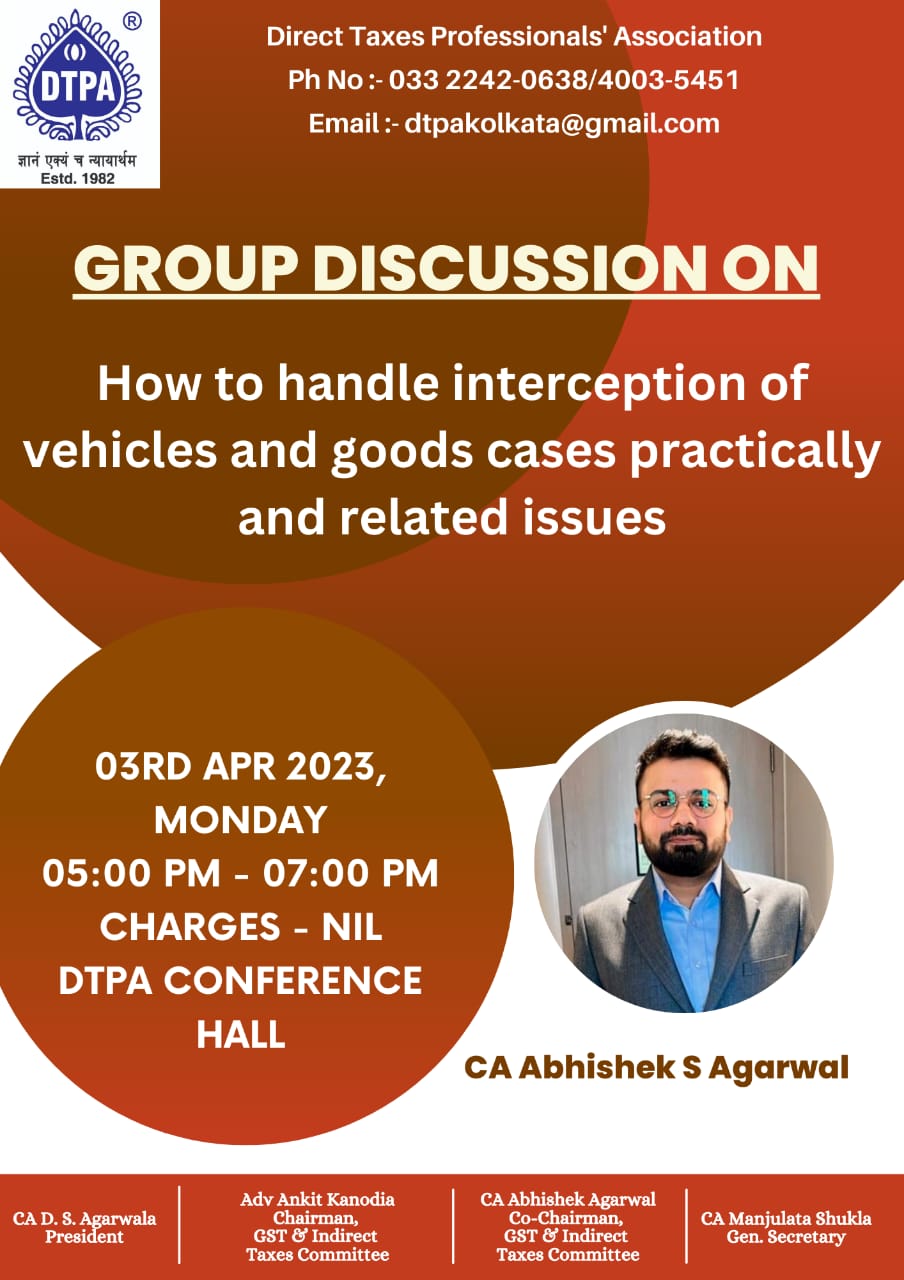 DTPA ®
ज्ञानं एक्यं च न्यायार्थम
Estd. 1982

Direct Taxes Professionals' Association
Ph No :- 033 2242-0638/4003-5451
Email :- dtpakolkata@gmail.com

GROUP DISCUSSION ON

How to handle interception of vehicles and goods cases practically and related issues

03RD APR 2023,
MONDAY
05:00 PM - 07:00 PM
CHARGES - NIL
DTPA CONFERENCE HALL

CA Abhishek S Agarwal

CA D. S. Agarwala
President

Adv Ankit Kanodia
Chairman,
GST & Indirect Taxes Committee

CA Abhishek Agarwal
Co-Chairman,
GST & Indirect Taxes Committee

CA Manjulata Shukla
Gen. Secretary